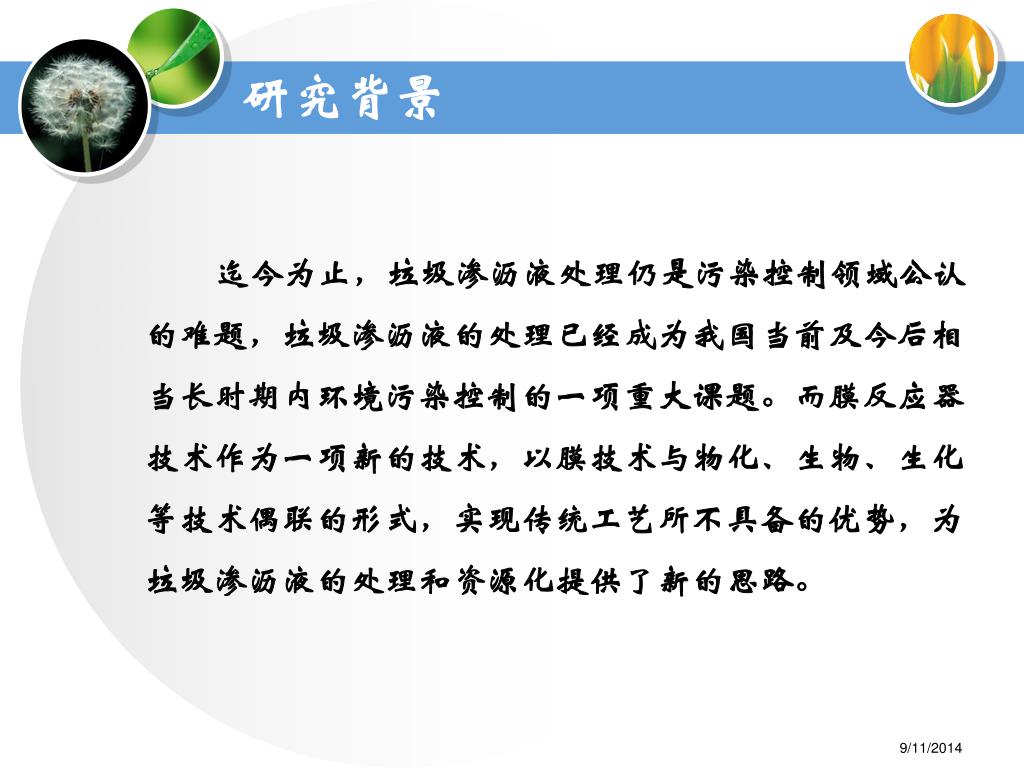 研究背景

迄今为止，垃圾渗沥液处理仍是污染控制领域公认的难题，垃圾渗沥液的处理已经成为我国当前及今后相当长时期内环境污染控制的一项重大课题。而膜反应器技术作为一项新的技术，以膜技术与物化、生物、生化等技术偶联的形式，实现传统工艺所不具备的优势，为垃圾渗沥液的处理和资源化提供了新的思路。

9/11/2014